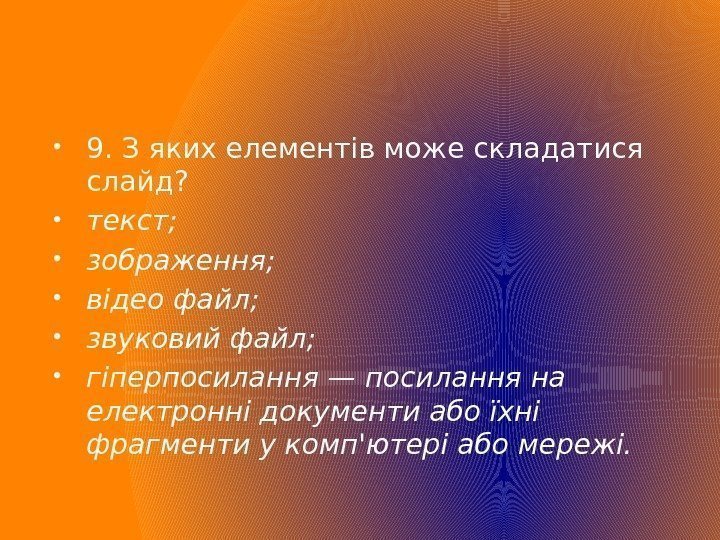 • 9. З яких елементів може складатися слайд?

• текст;

• зображення;

• відео файл;

• звуковий файл;

• гіперпосилання — посилання на електронні документи або їхні фрагменти у комп'ютері або мережі.